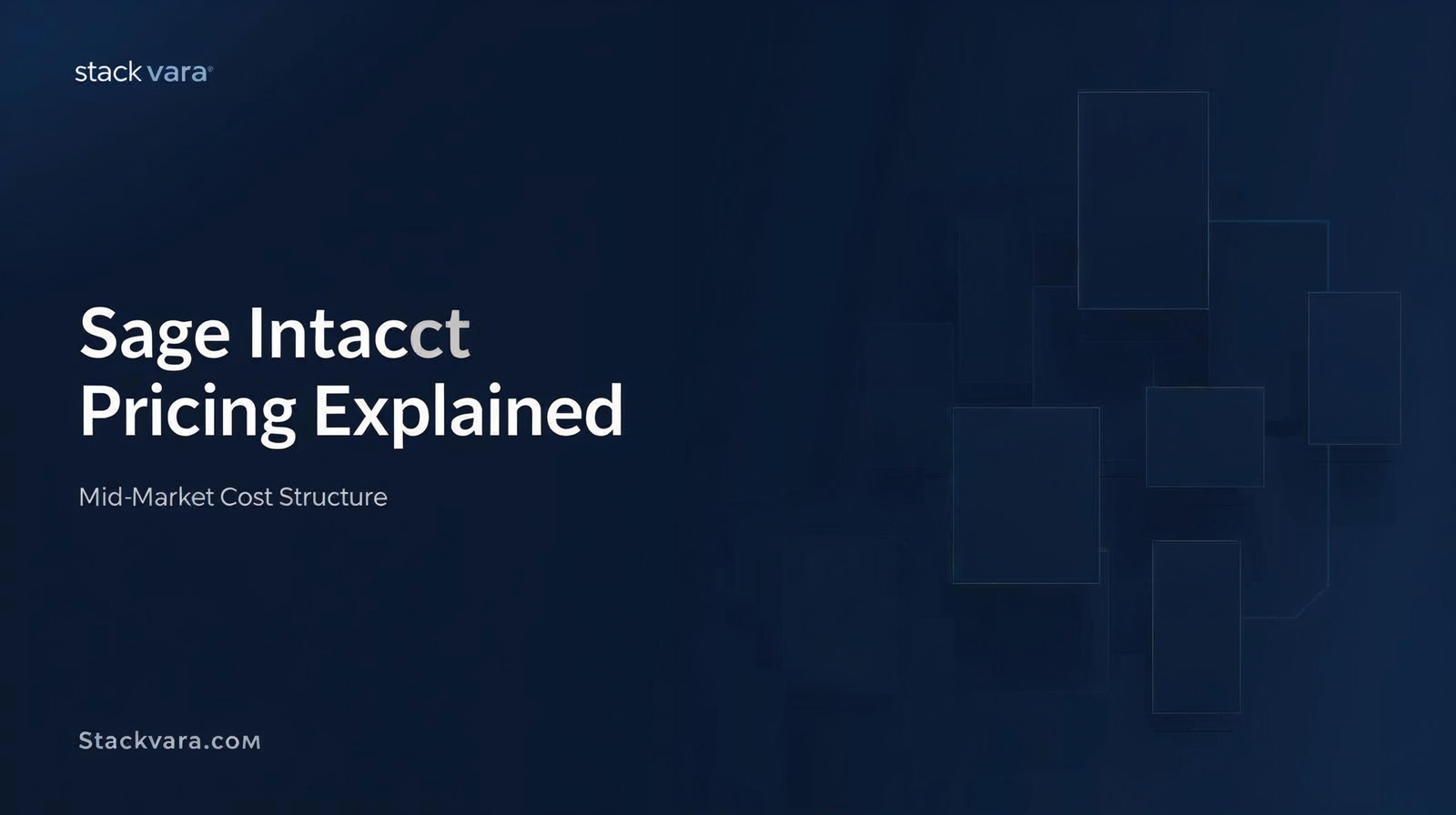 stack vara®

Sage Intacct Pricing Explained

Mid-Market Cost Structure

Stackvara.com